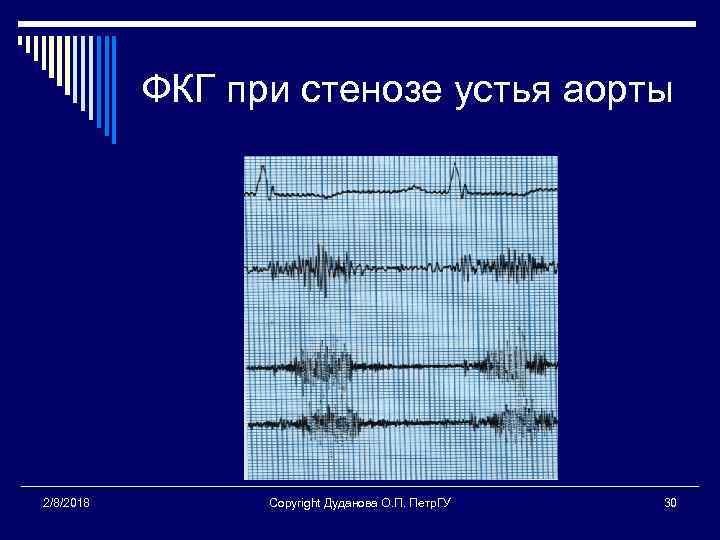 ФКГ при стенозе устья аорты

2/8/2018

Copyright Дуданова О.П. ПетрГУ

30